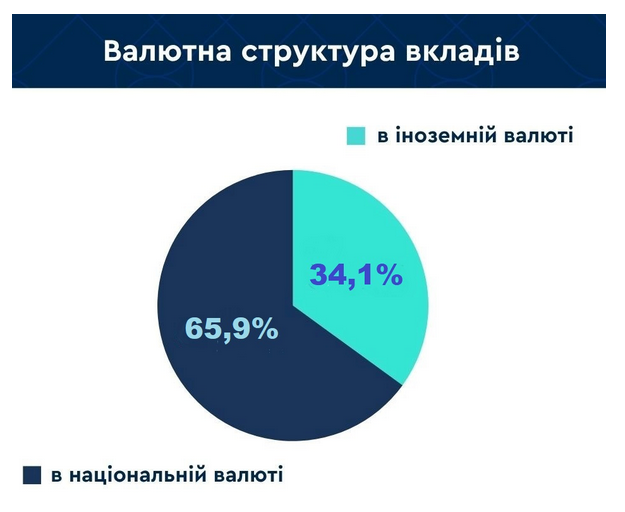 Валютна структура вкладів

в іноземній валюті

34,1%

65,9%

в національній валюті